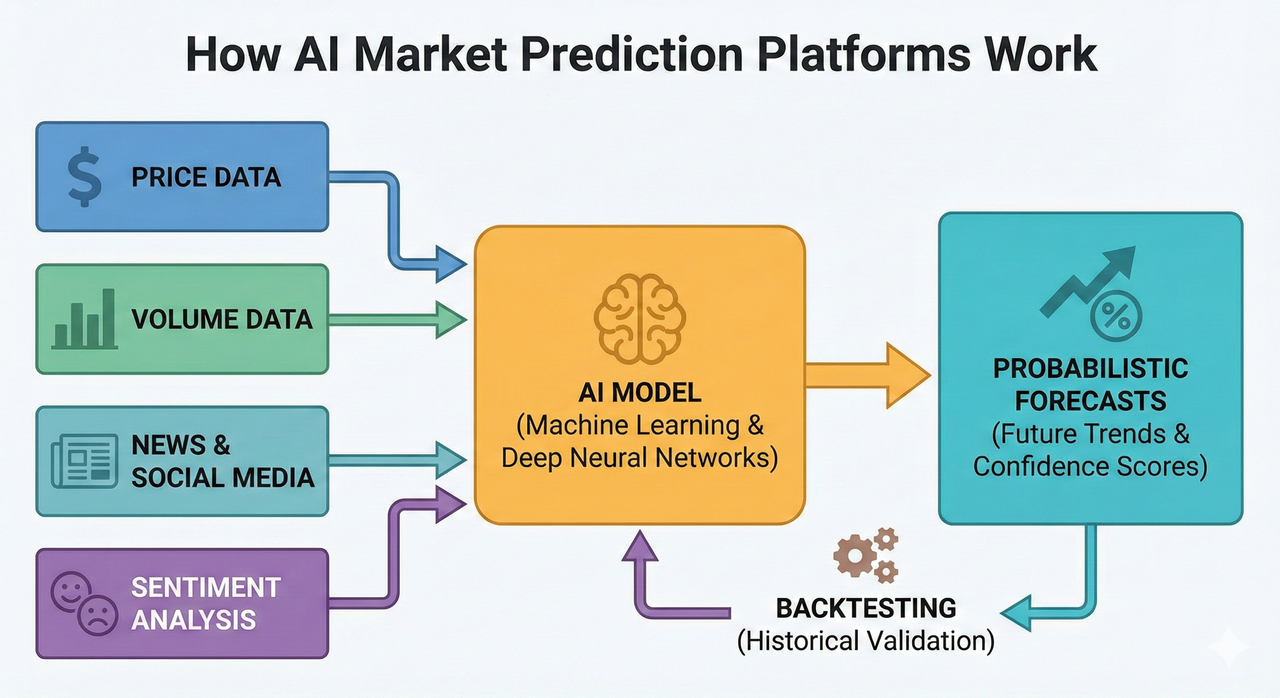 How AI Market Prediction Platforms Work

$

PRICE DATA

VOLUME DATA

NEWS & SOCIAL MEDIA

SENTIMENT ANALYSIS

AI MODEL
(Machine Learning & Deep Neural Networks)

%

PROBABILISTIC FORECASTS
(Future Trends & Confidence Scores)

BACKTESTING
(Historical Validation)